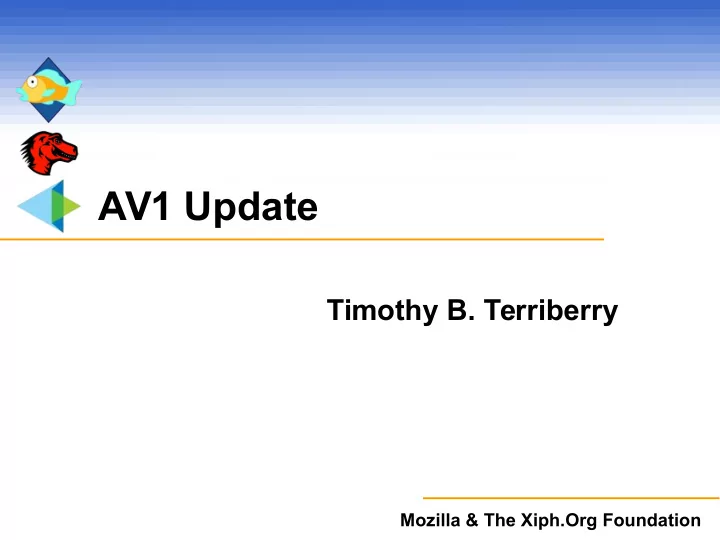 AV1 Update

Timothy B. Terriberry

Mozilla & The Xiph.Org Foundation